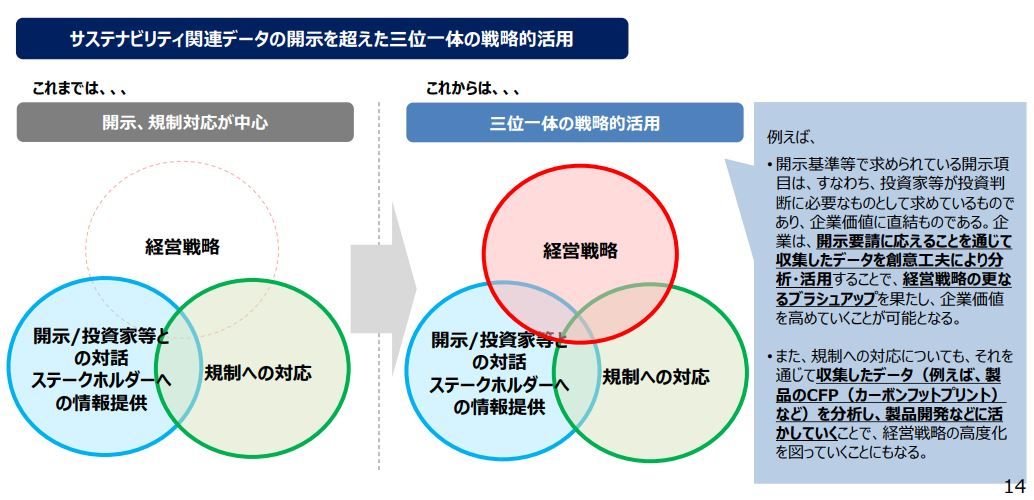 サステナビリティ関連データの開示を超えた三位一体の戦略的活用

これまでは、、、

開示、規制対応が中心

経営戦略

開示/投資家等との対話
ステークホルダーへの情報提供

規制への対応

これからは、、、

三位一体の戦略的活用

経営戦略

開示/投資家等との対話
ステークホルダーへの情報提供

規制への対応

例えば、

• 開示基準等で求められている開示項目は、すなわち、投資家等が投資判断に必要なものとして求めているものであり、企業価値に直結ものである。企業は、開示要請に応えることを通じて収集したデータを創意工夫により分析・活用することで、経営戦略の更なるブラシュアップを果たし、企業価値を高めていくことが可能となる。

• また、規制への対応についても、それを通じて収集したデータ（例えば、製品のCFP（カーボンフットプリント）など）を分析し、製品開発などに活かしていくことで、経営戦略の高度化を図っていくことにもなる。

14